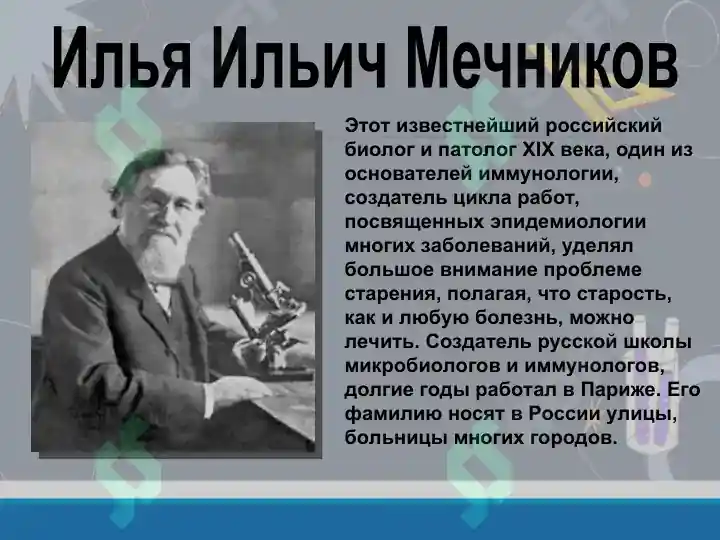 Илья Ильич Мечников

Этот известнейший российский биолог и патолог XIX века, один из основателей иммунологии, создатель цикла работ, посвященных эпидемиологии многих заболеваний, уделял большое внимание проблеме старения, полагая, что старость, как и любую болезнь, можно лечить. Создатель русской школы микробиологов и иммунологов, долгие годы работал в Париже. Его фамилию носят в России улицы, больницы многих городов.